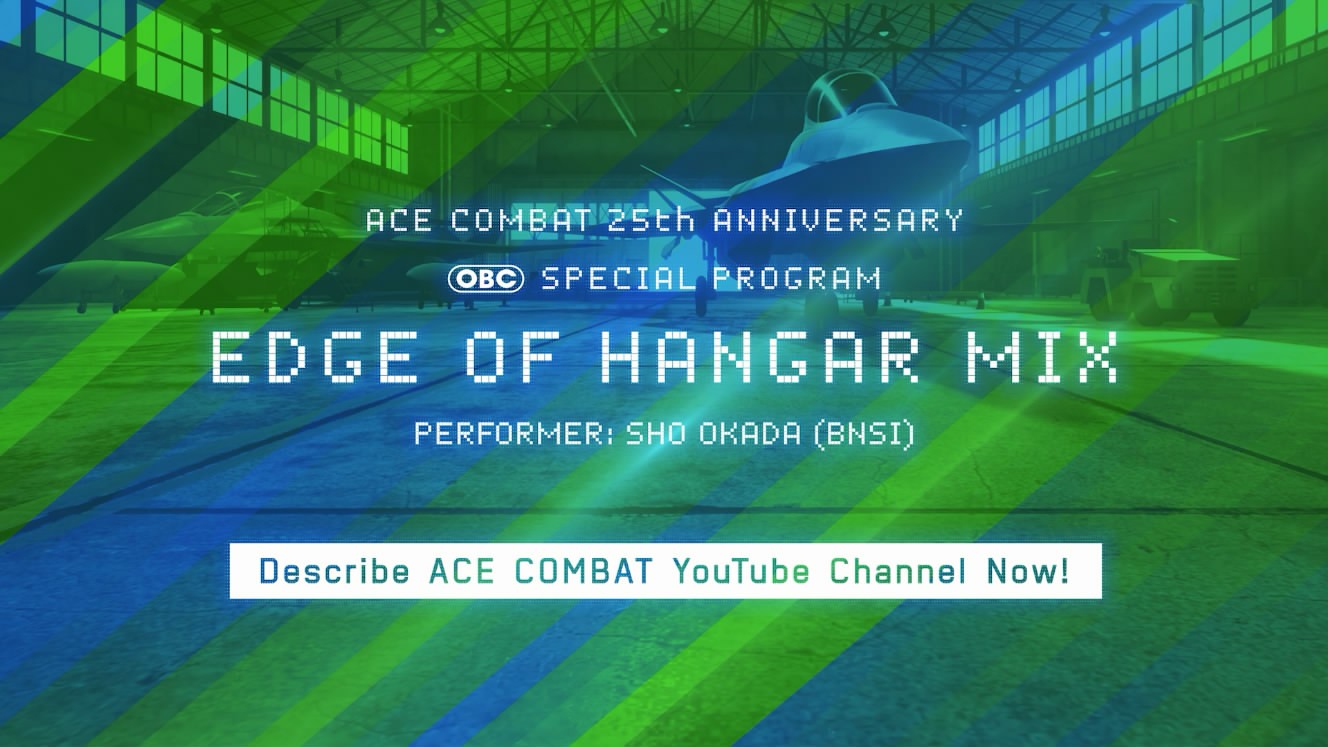 ACE COMBAT 25th ANNIVERSARY

OBC SPECIAL PROGRAM

EDGE OF HANGAR MIX

PERFORMER: SHO OKADA (BNSI)

Describe ACE COMBAT YouTube Channel Now!